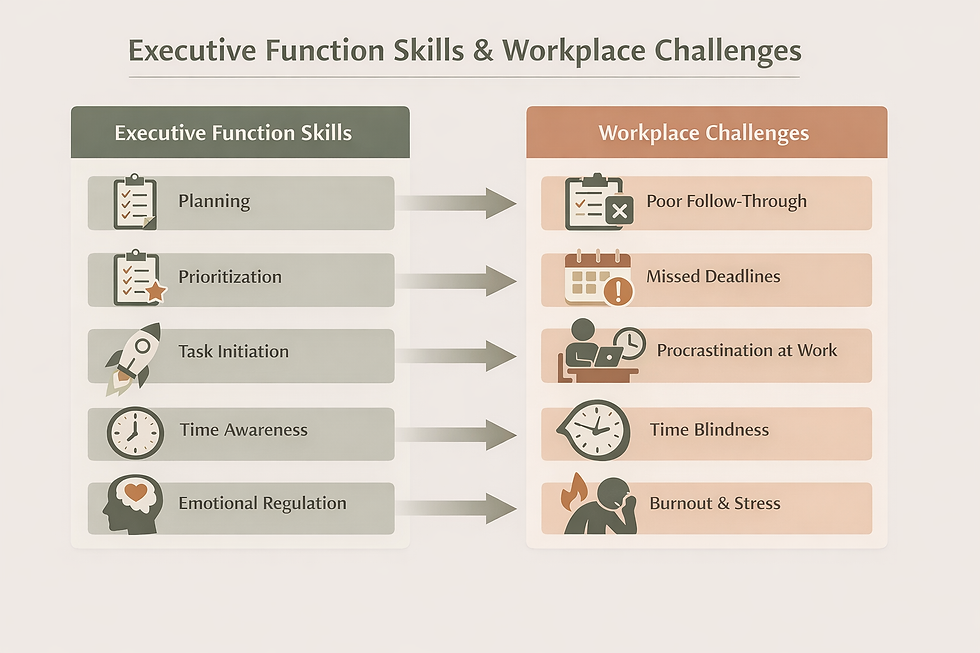 Executive Function Skills & Workplace Challenges

Executive Function Skills

Planning

Prioritization

Task Initiation

Time Awareness

Emotional Regulation

Workplace Challenges

Poor Follow-Through

Missed Deadlines

Procrastination at Work

Time Blindness

Burnout & Stress